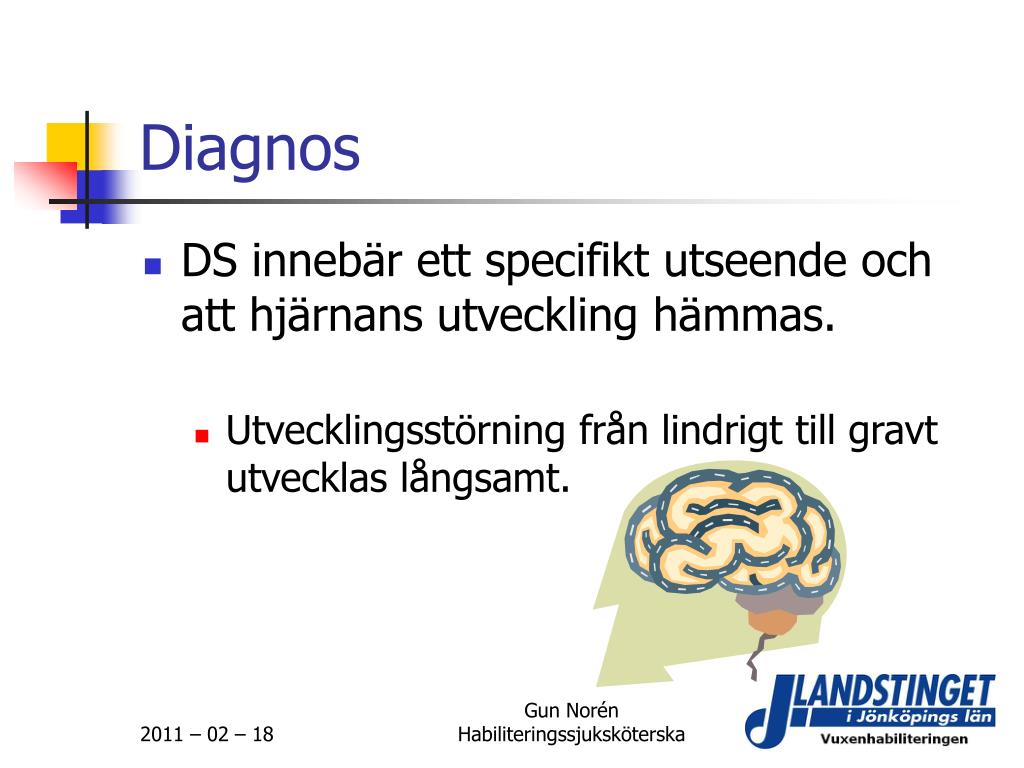 Diagnos

DS innebär ett specifikt utseende och att hjärnans utveckling hämmas.

Utvecklingsstörning från lindrigt till gravt utvecklas långsamt.

2011 – 02 – 18

Gun Norén
Habiliteringssjuksköterska

LANDSTINGET
i Jönköpings län
Vuxenhabiliteringen